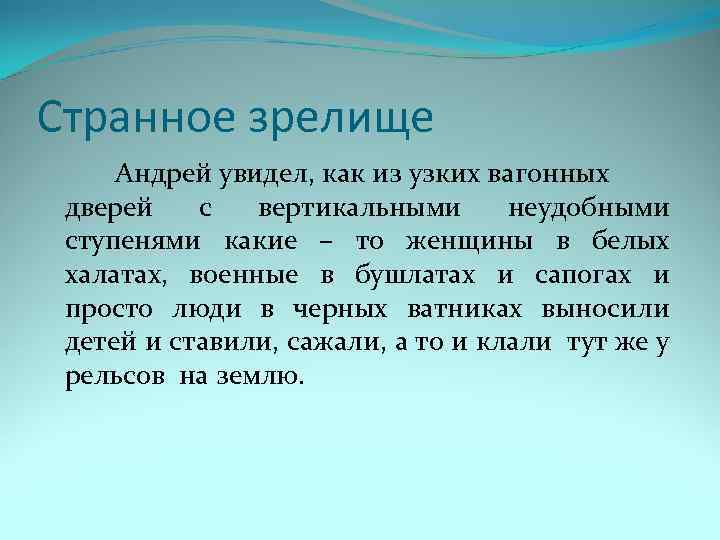 Странное зрелище

Андрей увидел, как из узких вагонных дверей с вертикальными неудобными ступенями какие – то женщины в белых халатах, военные в бушлатах и сапогах и просто люди в черных ватниках выносили детей и ставили, сажали, а то и клали тут же у рельсов на землю.